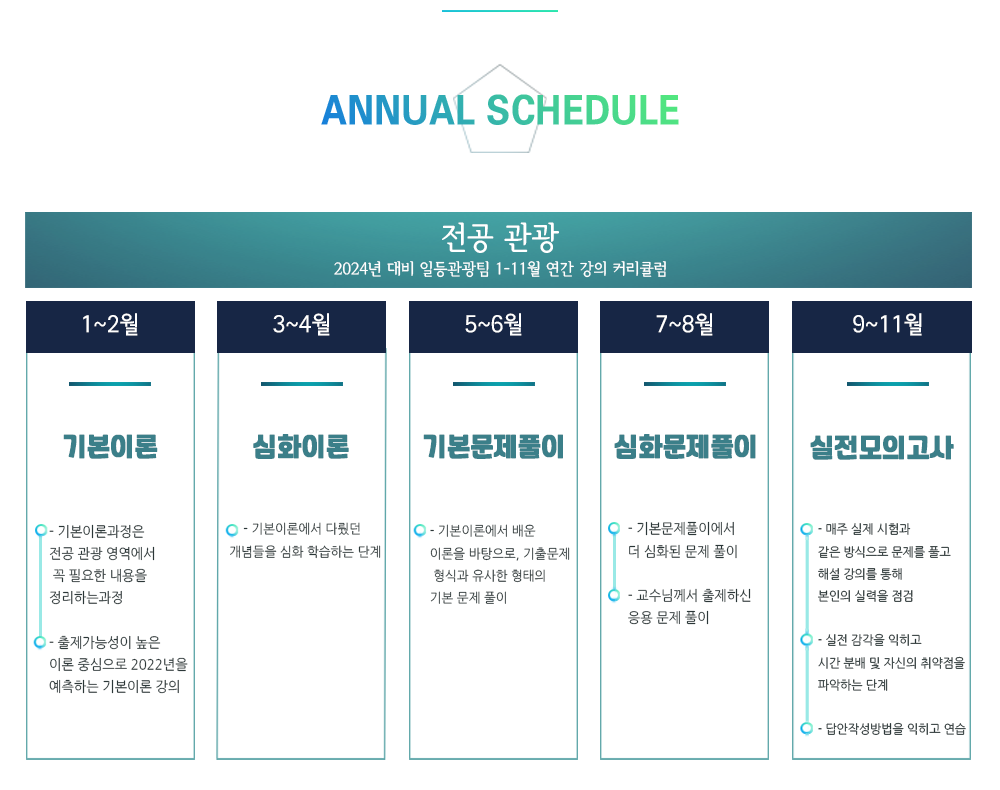 ANNUAL SCHEDULE

전공 관광
2024년 대비 일등관광팀 1-11월 연간 강의 커리큘럼

1~2월

기본이론

- 기본이론과정은 전공 관광 영역에서 꼭 필요한 내용을 정리하는과정

- 출제가능성이 높은 이론 중심으로 2022년을 예측하는 기본이론 강의

3~4월

심화이론

- 기본이론에서 다뤘던 개념들을 심화 학습하는 단계

5~6월

기본문제풀이

- 기본이론에서 배운 이론을 바탕으로, 기출문제 형식과 유사한 형태의 기본 문제 풀이

7~8월

심화문제풀이

- 기본문제풀이에서 더 심화된 문제 풀이

- 교수님께서 출제하신 응용 문제 풀이

9~11월

실전모의고사

- 매주 실제 시험과 같은 방식으로 문제를 풀고 해설 강의를 통해 본인의 실력을 점검

- 실전 감각을 익히고 시간 분배 및 자신의 취약점을 파악하는 단계

- 답안작성방법을 익히고 연습